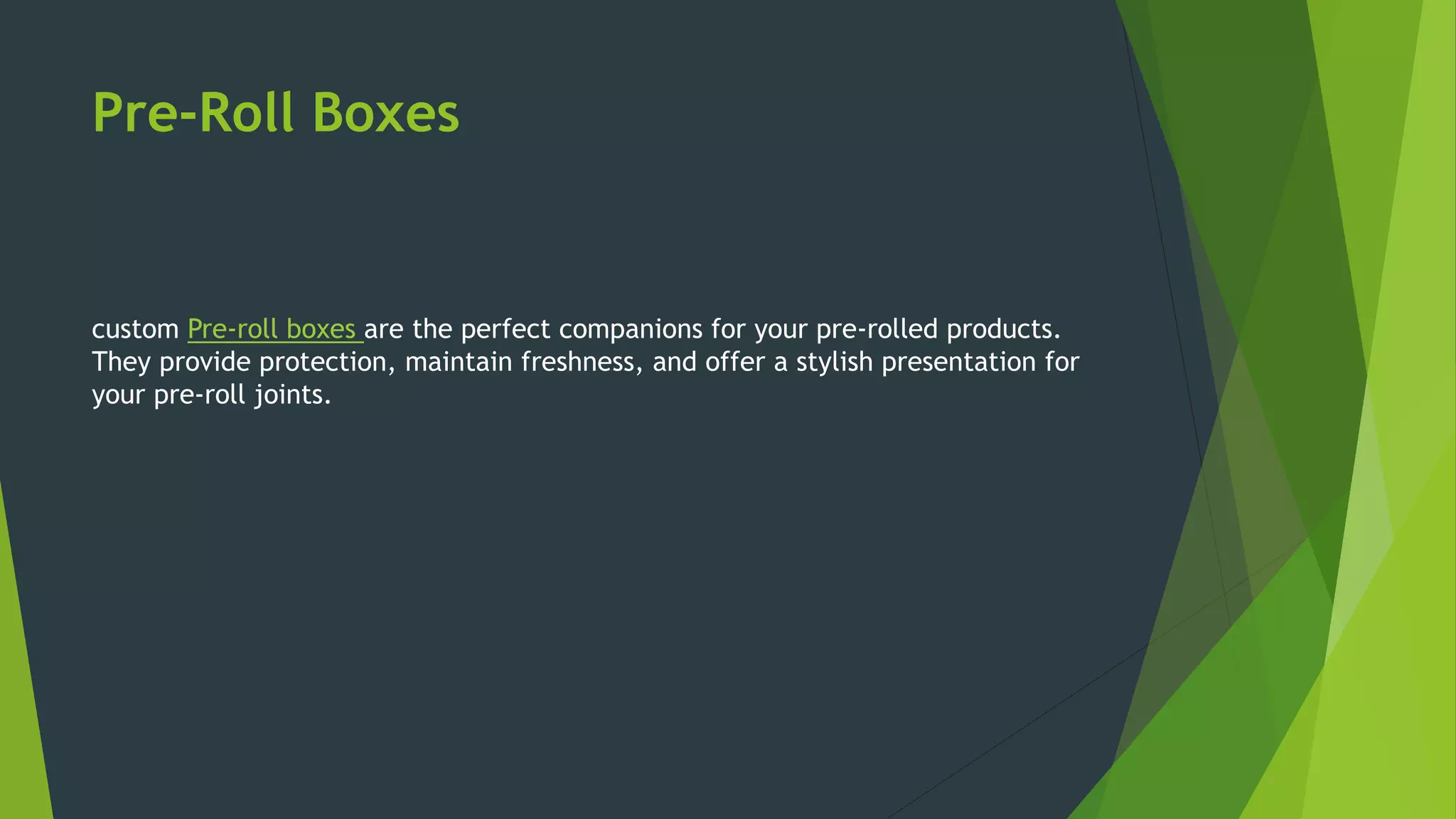 Pre-Roll Boxes

custom Pre-roll boxes are the perfect companions for your pre-rolled products. They provide protection, maintain freshness, and offer a stylish presentation for your pre-roll joints.